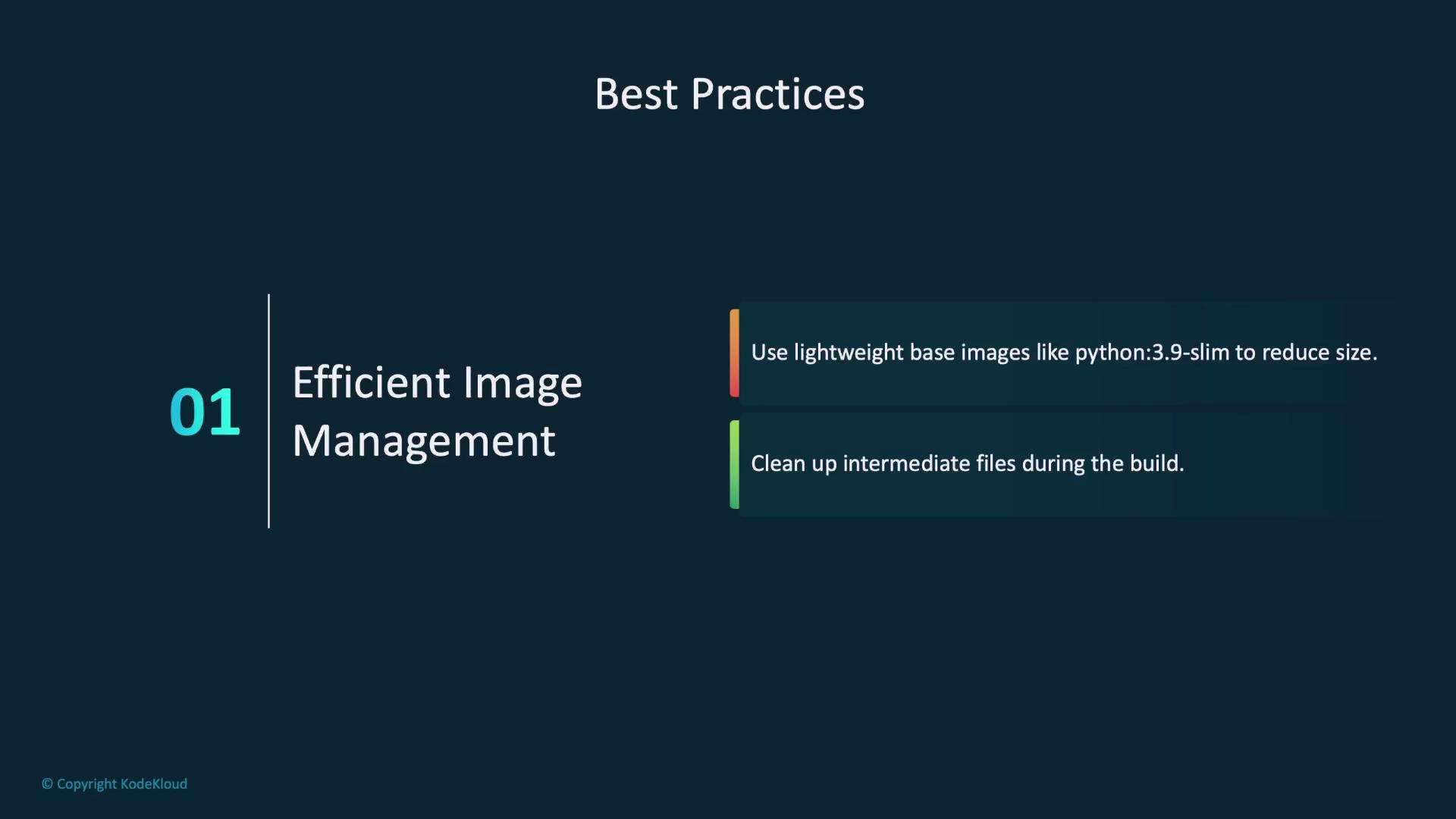 Best Practices

01

Efficient Image Management

Use lightweight base images like python:3.9-slim to reduce size.

Clean up intermediate files during the build.

© Copyright KodeKloud